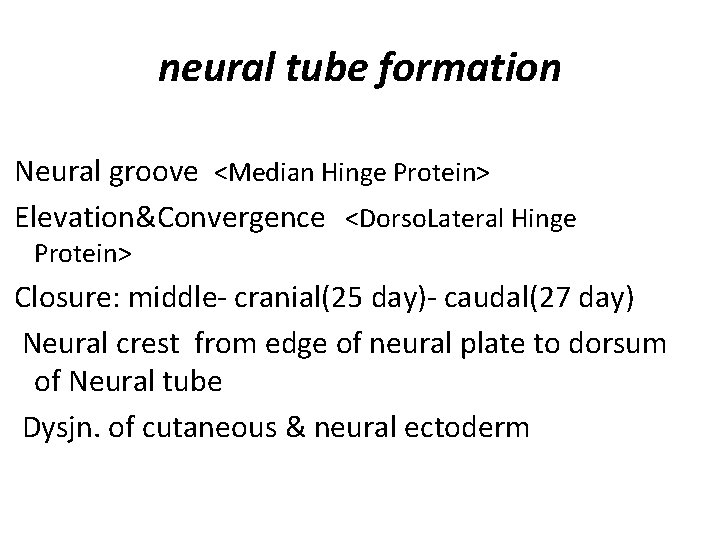 neural tube formation

Neural groove <Median Hinge Protein>

Elevation&Convergence <DorsoLateral Hinge Protein>

Closure: middle- cranial(25 day)- caudal(27 day)

Neural crest from edge of neural plate to dorsum of Neural tube

Dysjn. of cutaneous & neural ectoderm